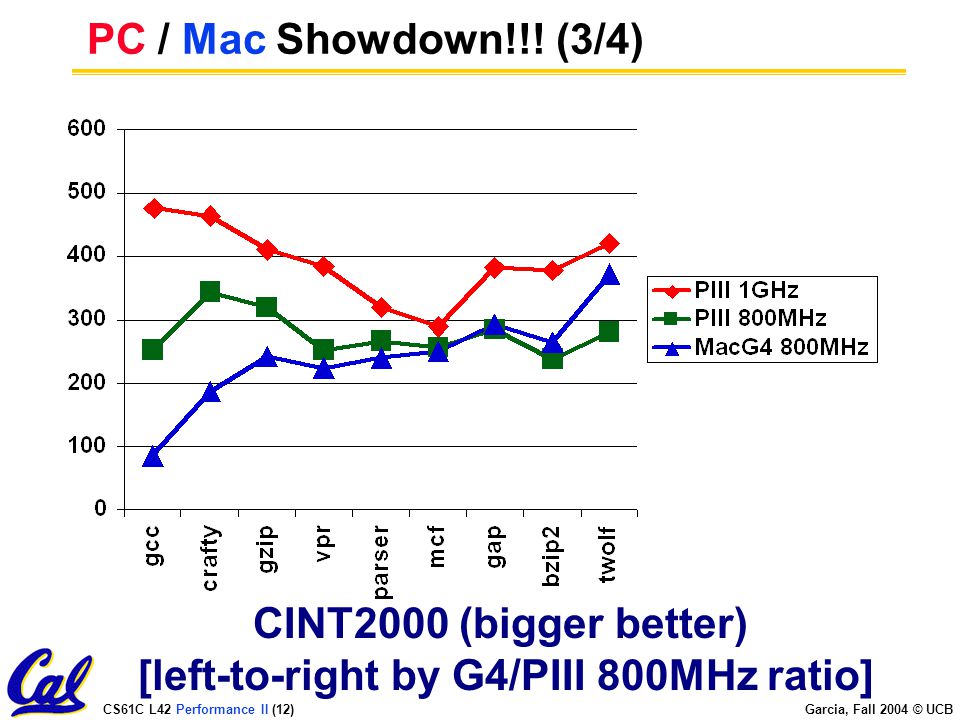 PC / Mac Showdown!!! (3/4)

600
500
400
300
200
100
0

gcc
crafty
gzip
vpr
parser
mcf
gap
bzip2
twolf

PIII 1GHz
PIII 800MHz
MacG4 800MHz

CINT2000 (bigger better)
[left-to-right by G4/PIII 800MHz ratio]

Cal

CS61C L42 Performance II (12)

Garcia, Fall 2004 © UCB